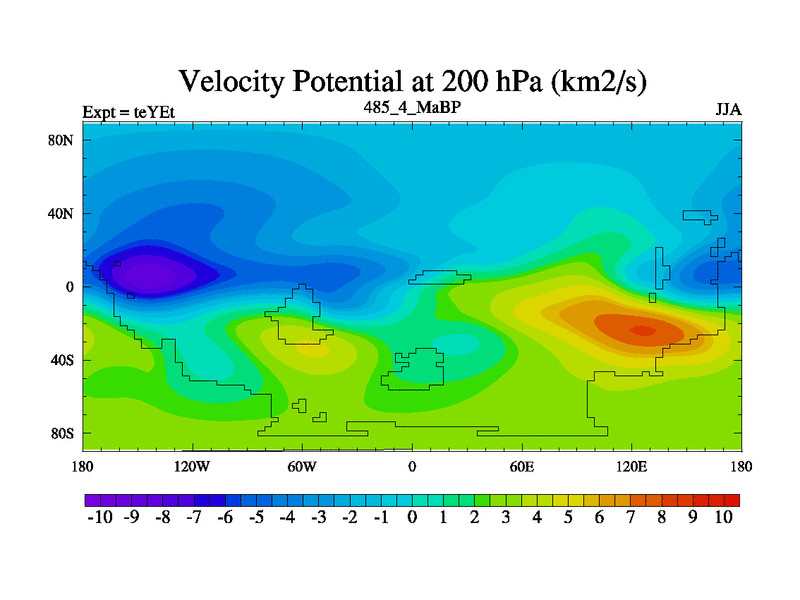 Velocity Potential at 200 hPa (km2/s)

Expt = teYEt

485_4_MaBP

JJA

80N
40N
0
40S
80S

180
120W
60W
0
60E
120E
180

-10 -9 -8 -7 -6 -5 -4 -3 -2 -1 0 1 2 3 4 5 6 7 8 9 10